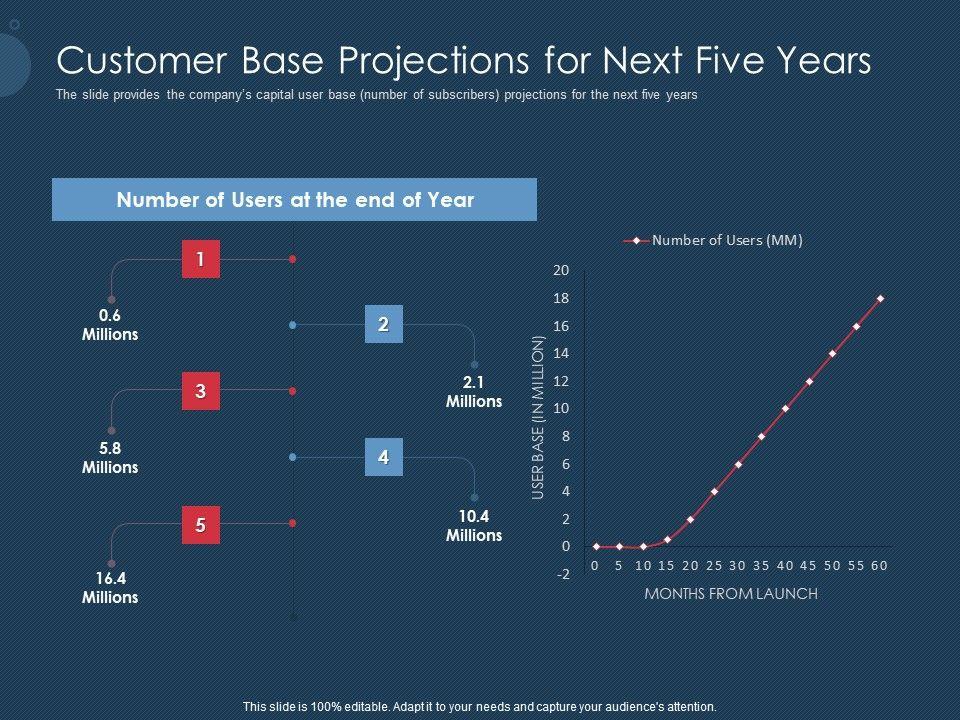 Customer Base Projections for Next Five Years

The slide provides the company's capital user base (number of subscribers) projections for the next five years

Number of Users at the end of Year

1

0.6 Millions

2

2.1 Millions

3

5.8 Millions

4

10.4 Millions

5

16.4 Millions

Number of Users (MM)

USER BASE (IN MILLION)

20
18
16
14
12
10
8
6
4
2
0
-2

0 5 10 15 20 25 30 35 40 45 50 55 60

MONTHS FROM LAUNCH

This slide is 100% editable. Adapt it to your needs and capture your audience's attention.